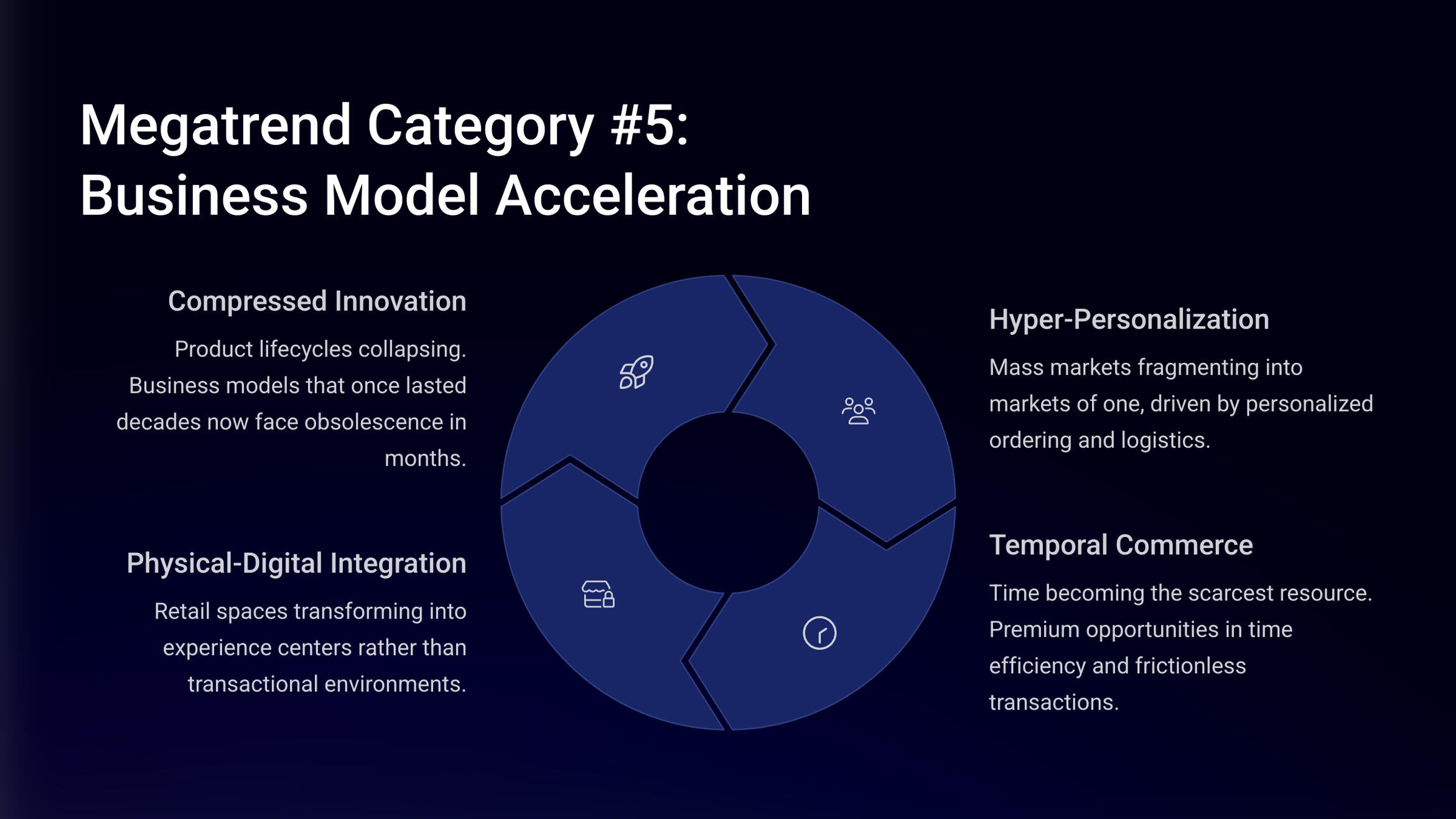 Megatrend Category #5: Business Model Acceleration

Compressed Innovation

Product lifecycles collapsing. Business models that once lasted decades now face obsolescence in months.

Physical-Digital Integration

Retail spaces transforming into experience centers rather than transactional environments.

Hyper-Personalization

Mass markets fragmenting into markets of one, driven by personalized ordering and logistics.

Temporal Commerce

Time becoming the scarcest resource. Premium opportunities in time efficiency and frictionless transactions.